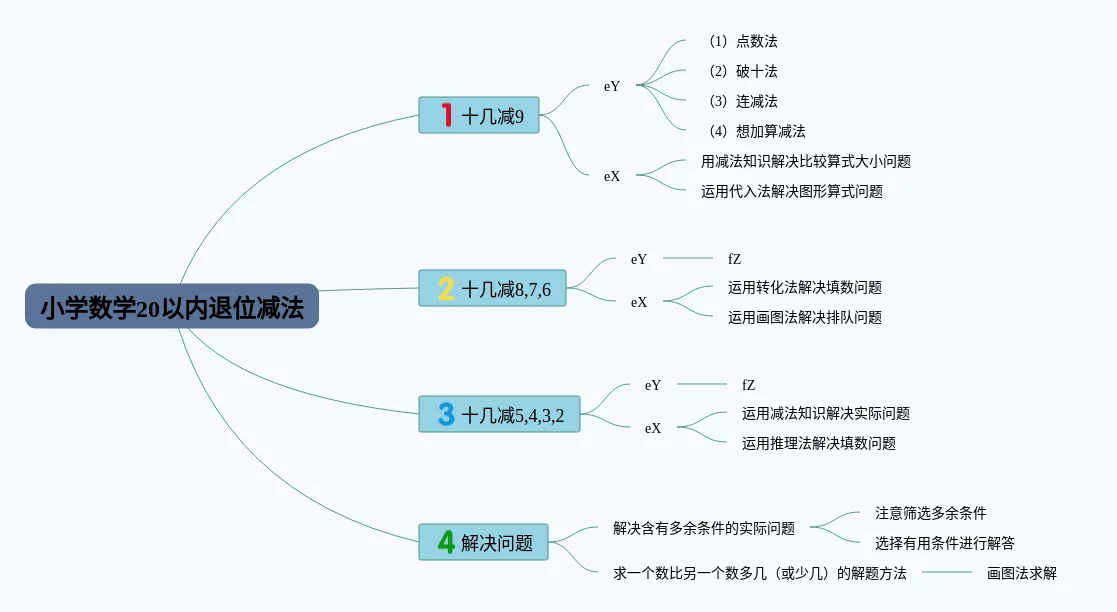 小学数学20以内退位减法

1 十几减9

eY

（1）点数法

（2）破十法

（3）连减法

（4）想加算减法

eX

用减法知识解决比较算式大小问题

运用代入法解决图形算式问题

2 十几减8,7,6

eY

fZ

eX

运用转化法解决填数问题

运用画图法解决排队问题

3 十几减5,4,3,2

eY

fZ

eX

运用减法知识解决实际问题

运用推理法解决填数问题

4 解决问题

解决含有多余条件的实际问题

注意筛选多余条件

选择有用条件进行解答

求一个数比另一个数多几（或少几）的解题方法

画图法求解